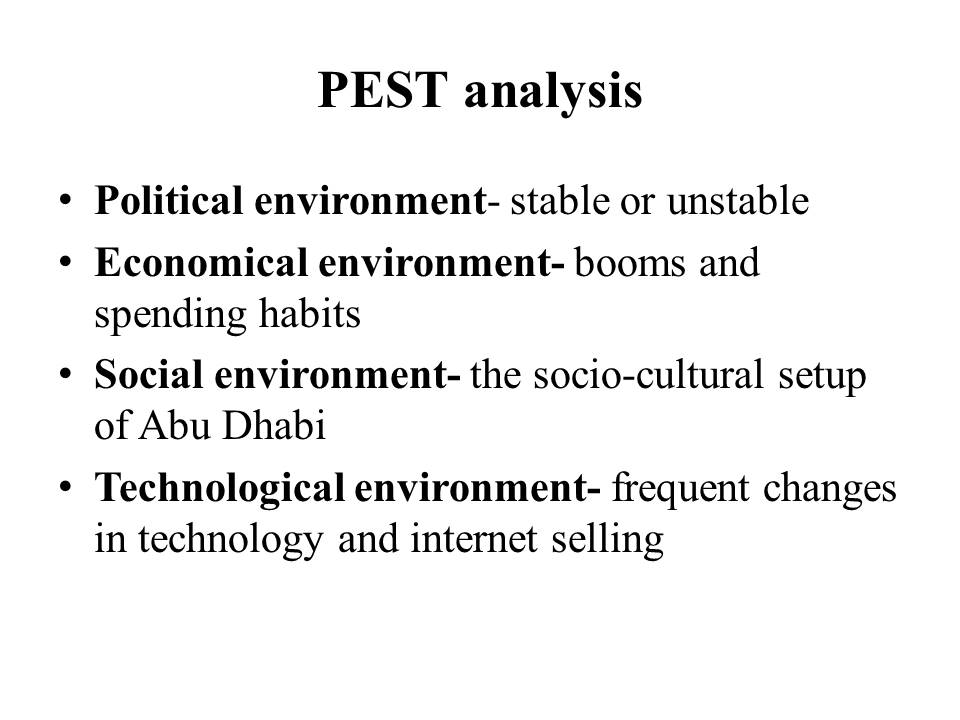 PEST analysis

• Political environment- stable or unstable
• Economical environment- booms and spending habits
• Social environment- the socio-cultural setup of Abu Dhabi
• Technological environment- frequent changes in technology and internet selling